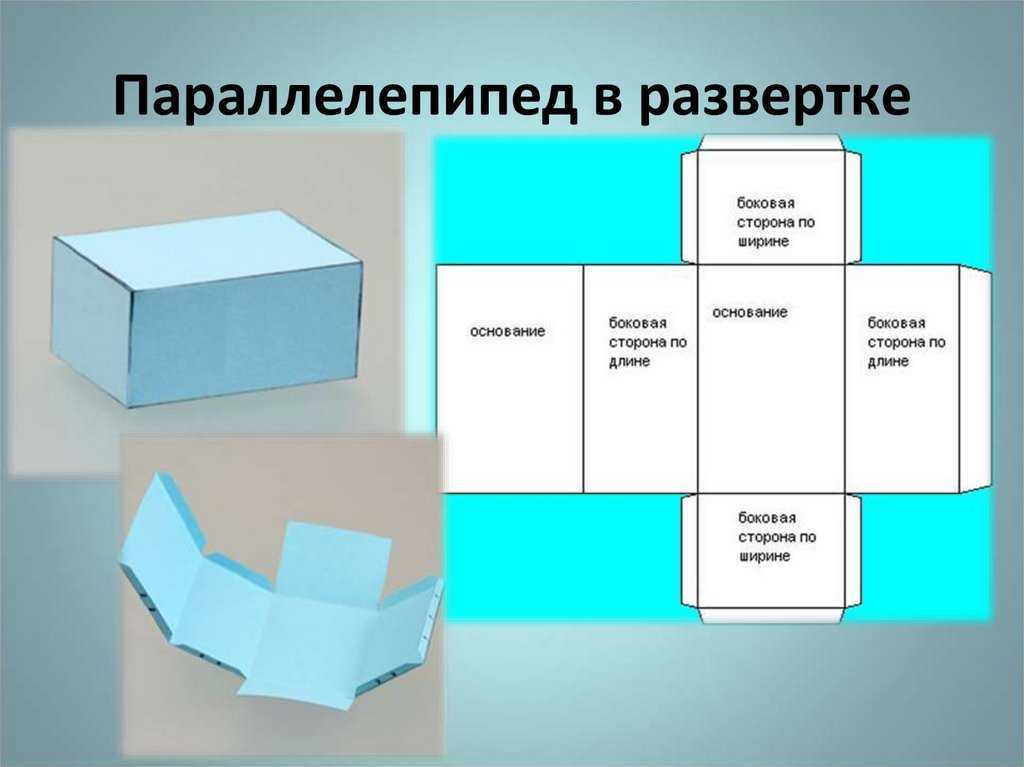 Параллелепипед в развертке

боковая сторона по ширине

основание

боковая сторона по длине

основание

боковая сторона по длине

боковая сторона по ширине